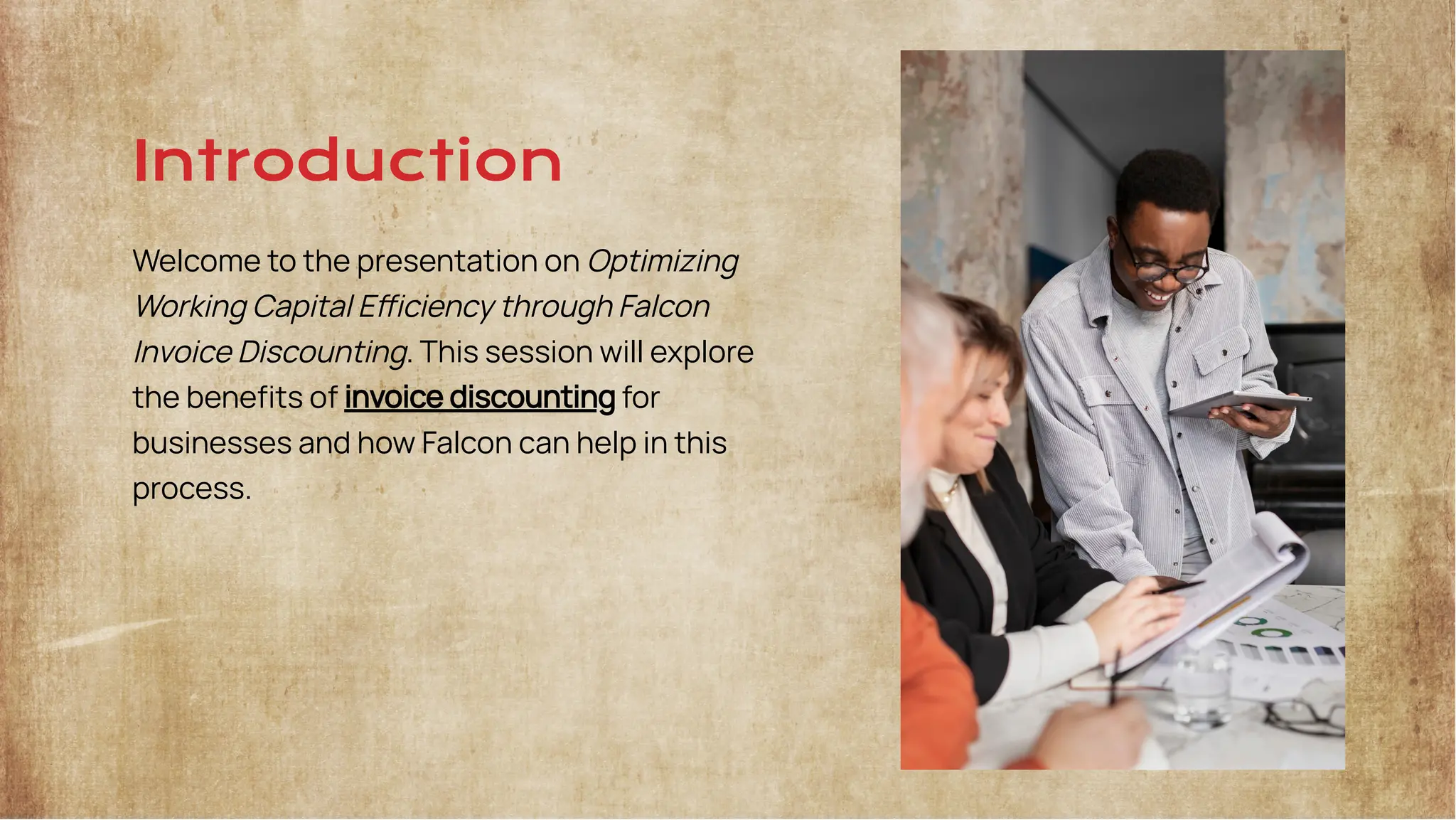 Introduction

Welcome to the presentation on Optimizing Working Capital Efficiency through Falcon Invoice Discounting. This session will explore the benefits of invoice discounting for businesses and how Falcon can help in this process.